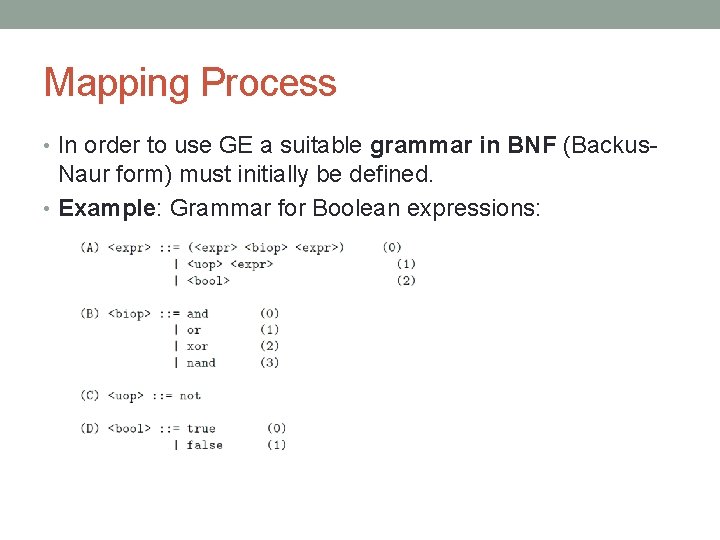 Mapping Process

• In order to use GE a suitable **grammar in BNF** (Backus-Naur form) must initially be defined.

• **Example**: Grammar for Boolean expressions:

(A) <expr> ::= (<expr> <biop> <expr>) (0)
| <uop> <expr> (1)
| <bool> (2)

(B) <biop> ::= and (0)
| or (1)
| xor (2)
| nand (3)

(C) <uop> ::= not

(D) <bool> ::= true (0)
| false (1)